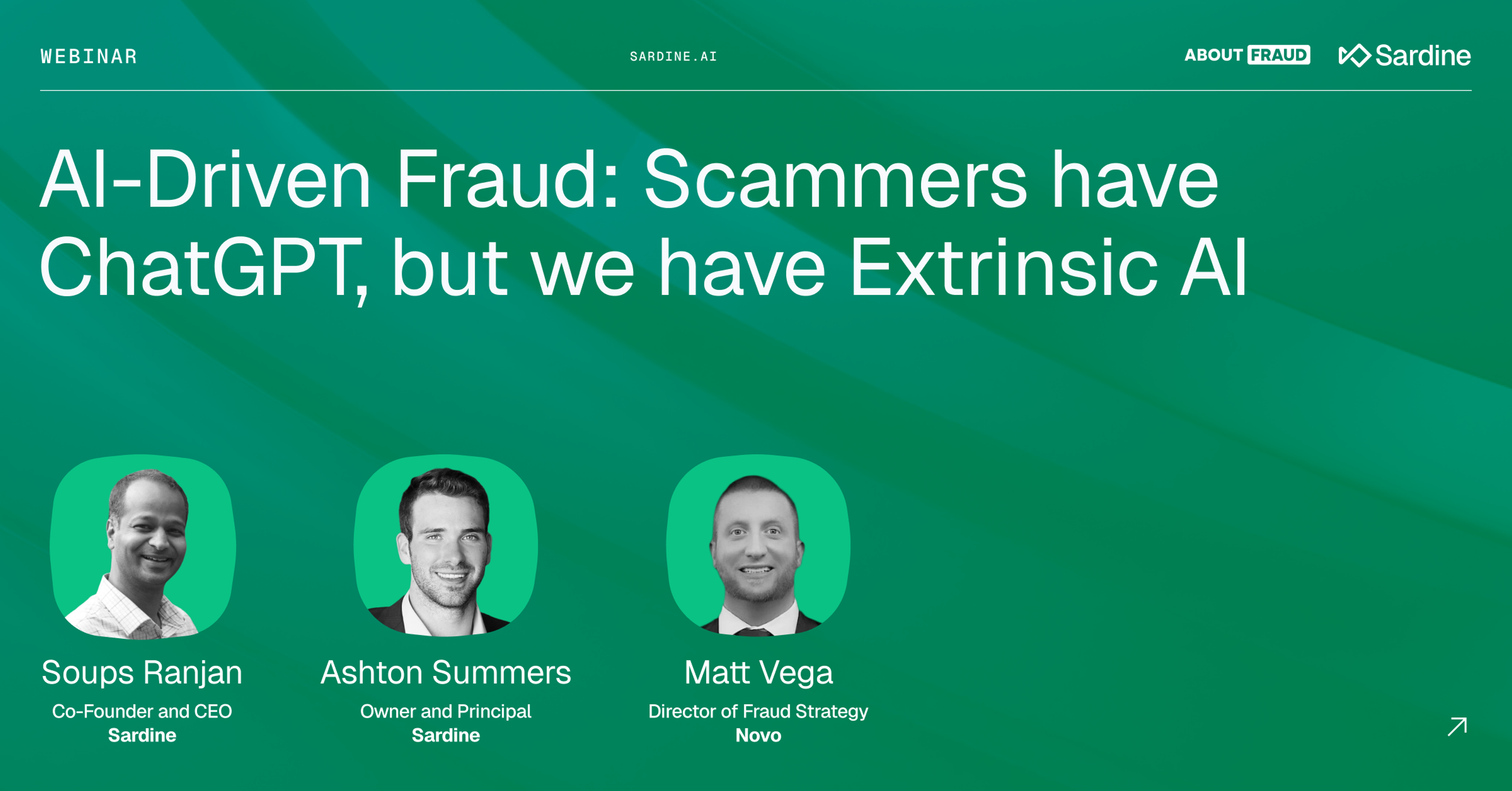 WEBINAR

SARDINE.AI

ABOUT FRAUD

Sardine

AI-Driven Fraud: Scammers have ChatGPT, but we have Extrinsic AI

Soups Ranjan
Co-Founder and CEO
Sardine

Ashton Summers
Owner and Principal
Sardine

Matt Vega
Director of Fraud Strategy
Novo